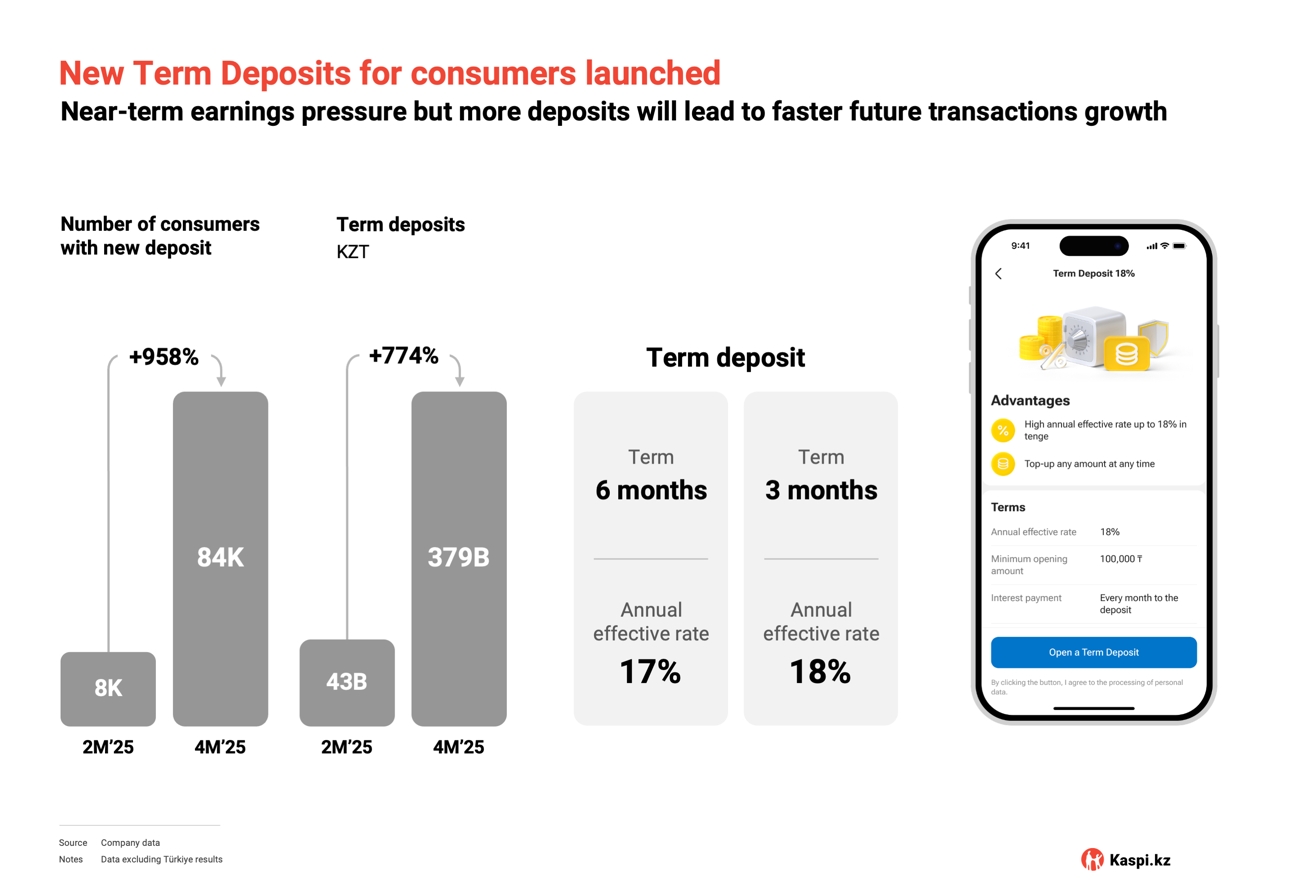 New Term Deposits for consumers launched
Near-term earnings pressure but more deposits will lead to faster future transactions growth

Number of consumers with new deposit

+958%

8K
84K
2M'25
4M'25

Term deposits
KZT

+774%

43B
379B
2M'25
4M'25

Term deposit

Term
6 months
Annual effective rate
17%

Term
3 months
Annual effective rate
18%

9:41
Term Deposit 18%
Advantages
High annual effective rate up to 18% in tenge
Top-up any amount at any time
Terms
Annual effective rate 18%
Minimum opening amount 100,000 ₸
Interest payment Every month to the deposit
Open a Term Deposit
By clicking the button, I agree to the processing of personal data.

Source Company data
Notes Data excluding Türkiye results

Kaspi.kz